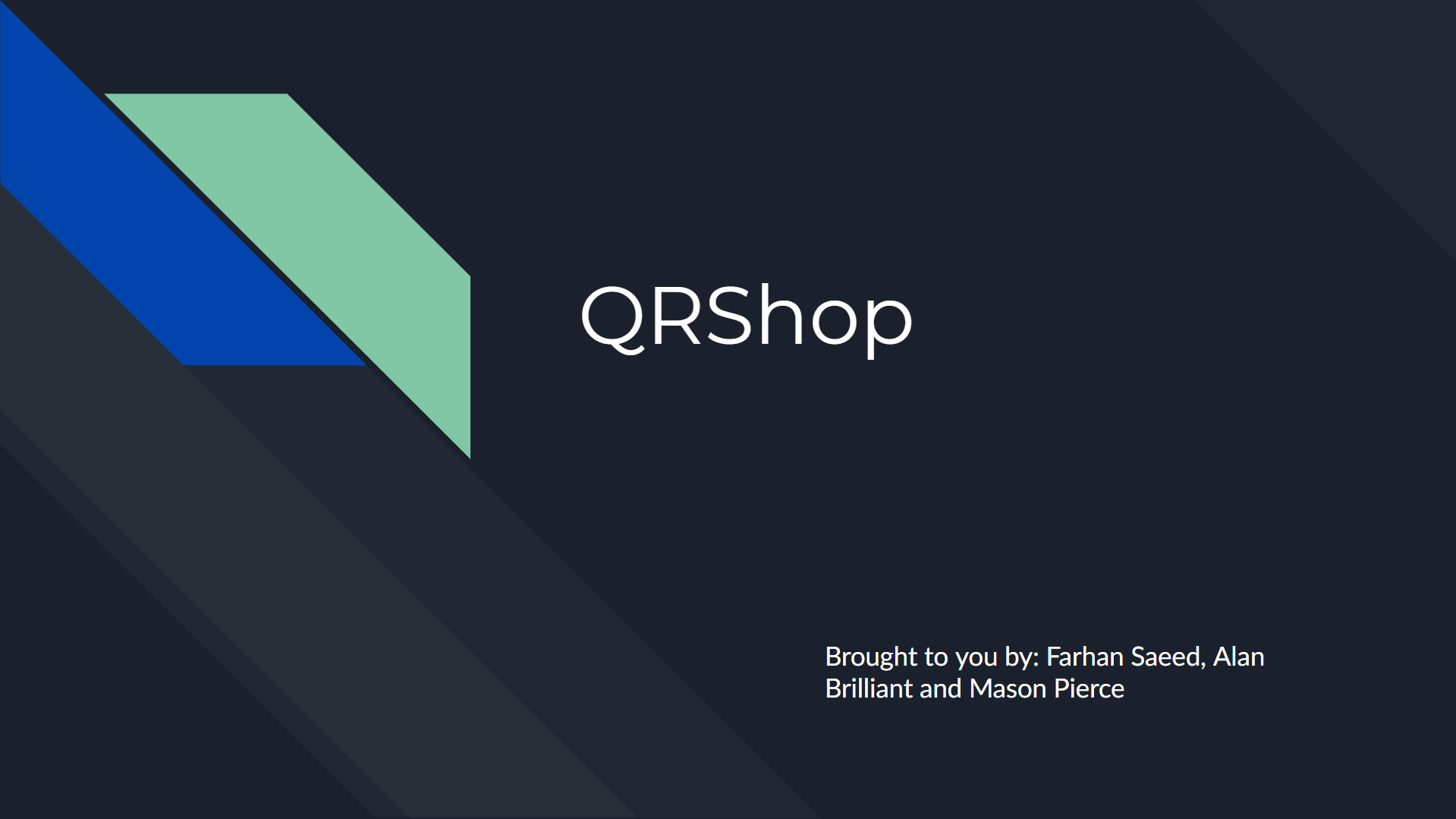 QRShop

Brought to you by: Farhan Saeed, Alan Brilliant and Mason Pierce